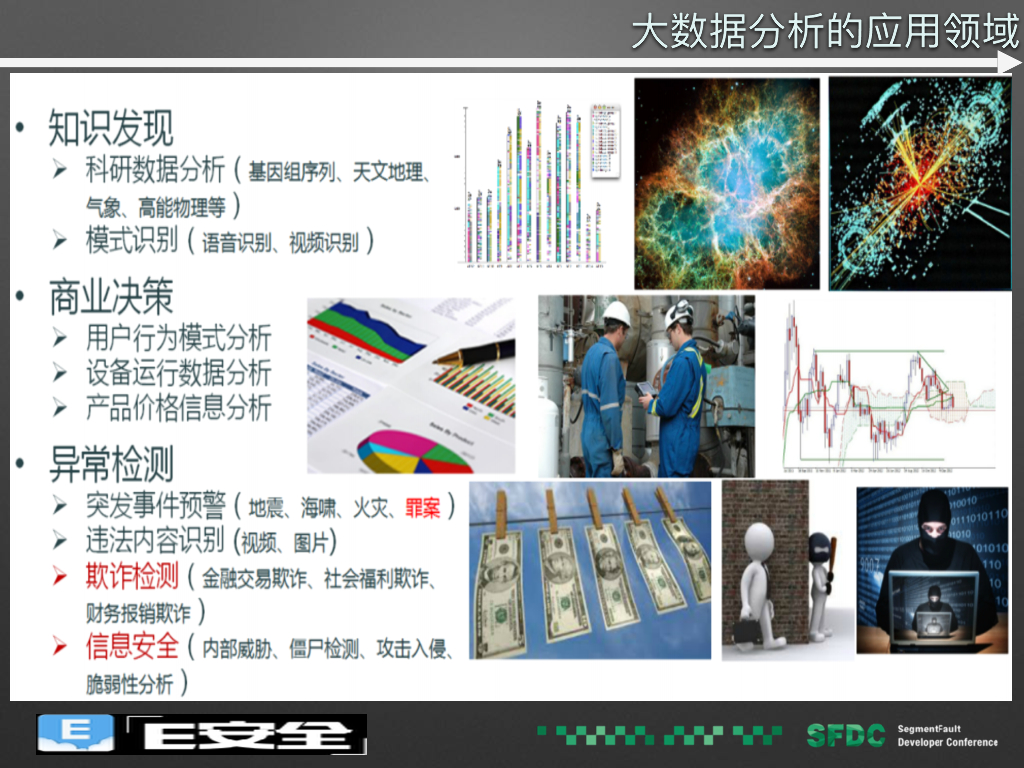 大数据分析的应用领域

• 知识发现
➢ 科研数据分析（基因组序列、天文地理、气象、高能物理等）
➢ 模式识别（语音识别、视频识别）

• 商业决策
➢ 用户行为模式分析
➢ 设备运行数据分析
➢ 产品价格信息分析

• 异常检测
➢ 突发事件预警（地震、海啸、火灾、罪案）
➢ 违法内容识别 (视频、图片)
➢ 欺诈检测（金融交易欺诈、社会福利欺诈、财务报销欺诈）
➢ 信息安全（内部威胁、僵尸检测、攻击入侵、脆弱性分析）

E安全

SFDC SegmentFault Developer Conference